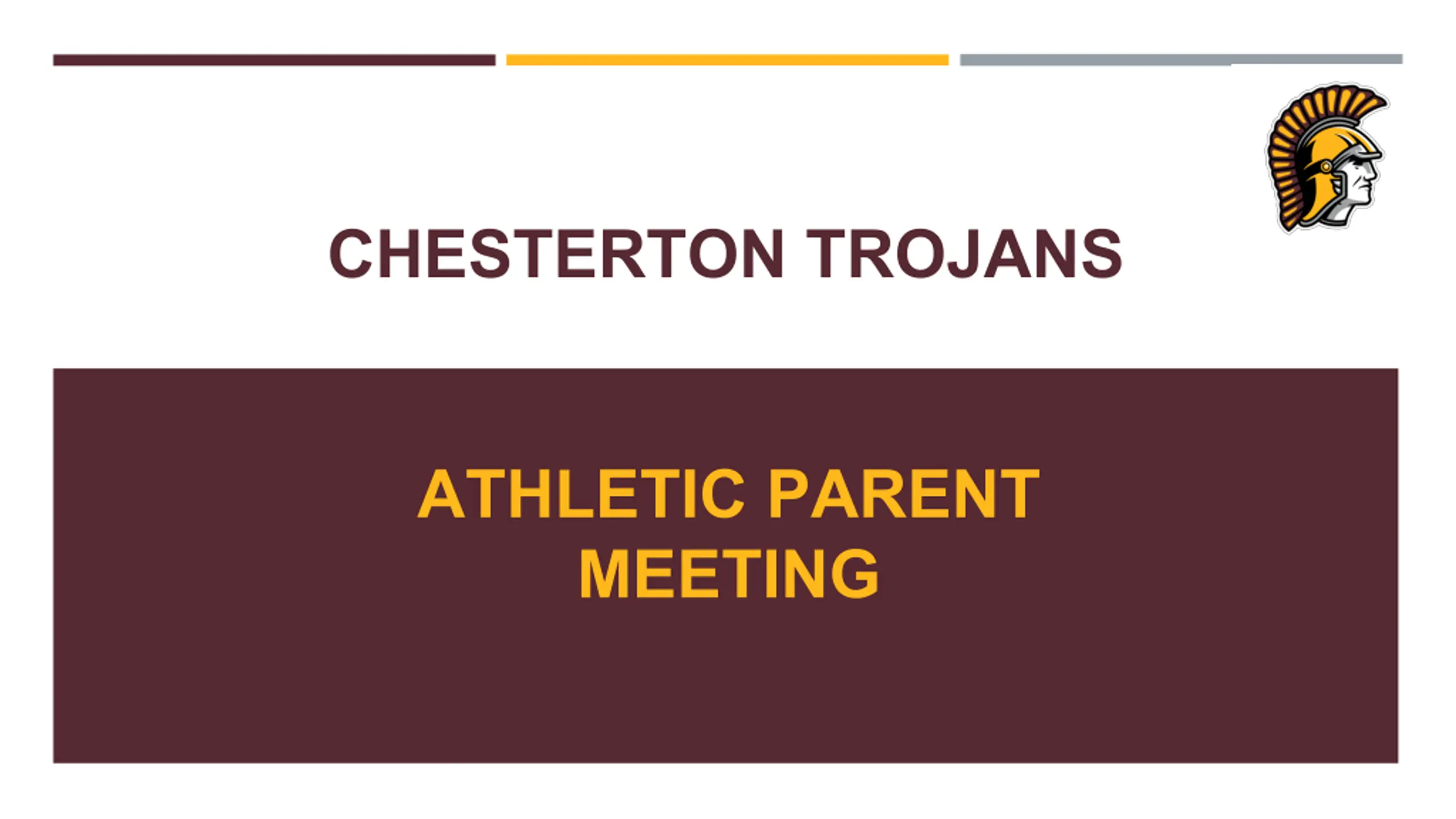 CHESTERTON TROJANS

ATHLETIC PARENT MEETING